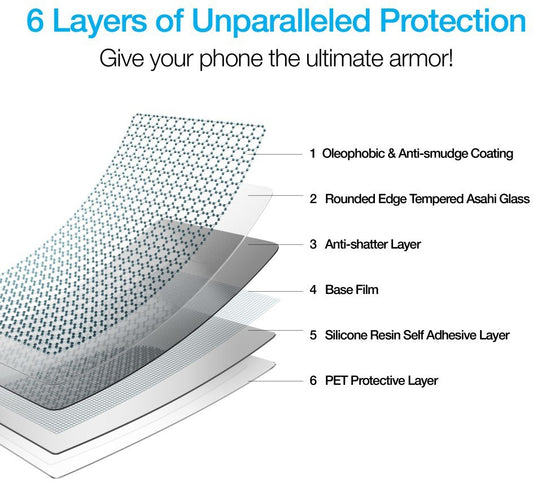 6 Layers of Unparalleled Protection

Give your phone the ultimate armor!

1 Oleophobic & Anti-smudge Coating

2 Rounded Edge Tempered Asahi Glass

3 Anti-shatter Layer

4 Base Film

5 Silicone Resin Self Adhesive Layer

6 PET Protective Layer